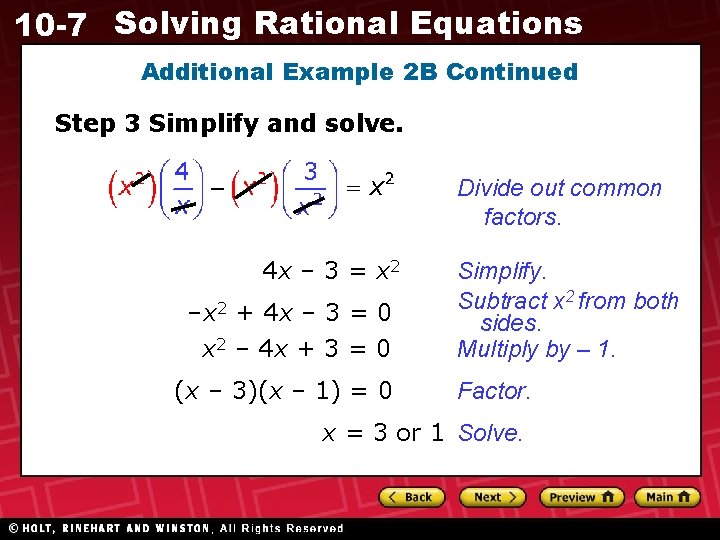 10-7 Solving Rational Equations

Additional Example 2B Continued

Step 3 Simplify and solve.

$(x^2)\left(\frac{4}{x}\right) - (x^2)\left(\frac{3}{x^2}\right) = x^2$ Divide out common factors.

$4x - 3 = x^2$ Simplify.

$-x^2 + 4x - 3 = 0$ Subtract $x^2$ from both sides.

$x^2 - 4x + 3 = 0$ Multiply by – 1.

$(x - 3)(x - 1) = 0$ Factor.

$x = 3$ or $1$ Solve.

Back Next Preview Main

© HOLT, RINEHART AND WINSTON, All Rights Reserved